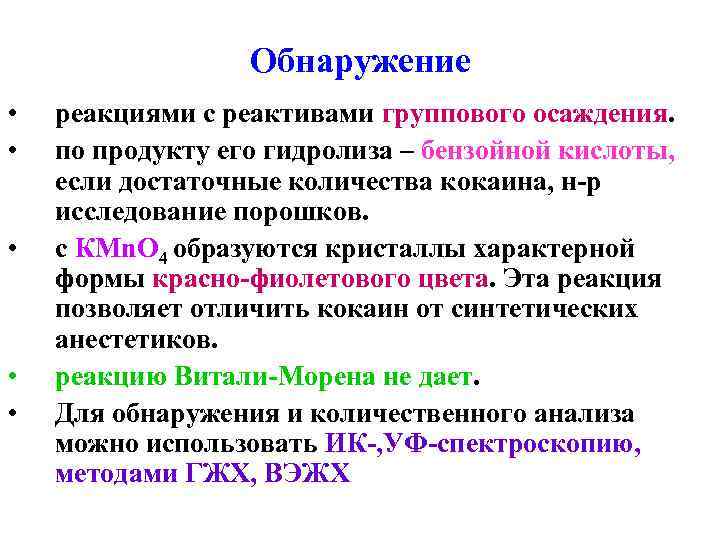 Обнаружение

• реакциями с реактивами группового осаждения.

• по продукту его гидролиза – бензойной кислоты, если достаточные количества кокаина, н-р исследование порошков.

• с $KMnO_4$ образуются кристаллы характерной формы красно-фиолетового цвета. Эта реакция позволяет отличить кокаин от синтетических анестетиков.

• реакцию Витали-Морена не дает.

• Для обнаружения и количественного анализа можно использовать ИК-,УФ-спектроскопию, методами ГЖХ, ВЭЖХ